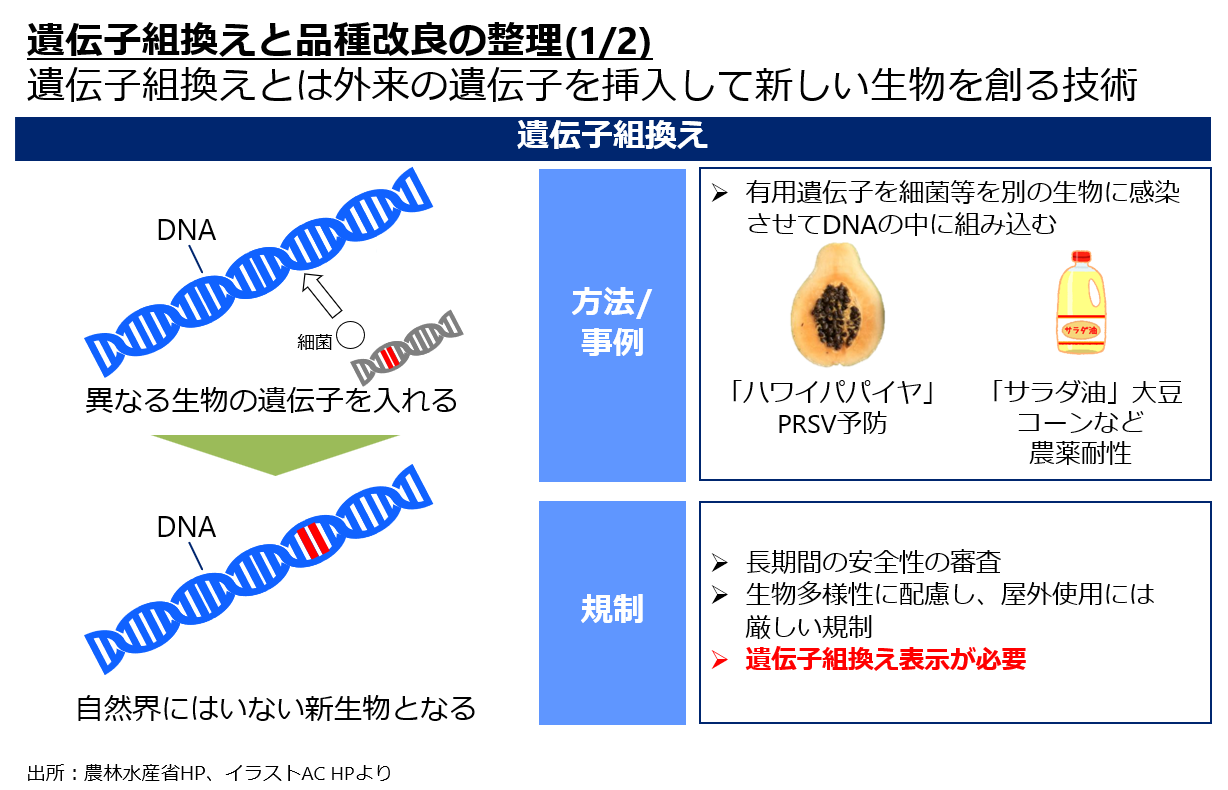 遺伝子組換えと品種改良の整理(1/2)
遺伝子組換えとは外来の遺伝子を挿入して新しい生物を創る技術

遺伝子組換え

DNA

細菌

異なる生物の遺伝子を入れる

DNA

自然界にはいない新生物となる

方法/事例

➢ 有用遺伝子を細菌等を別の生物に感染させてDNAの中に組み込む

サラダ油

「ハワイパパイヤ」
PRSV予防

「サラダ油」大豆
コーンなど
農薬耐性

規制

➢ 長期間の安全性の審査
➢ 生物多様性に配慮し、屋外使用には厳しい規制
➢ 遺伝子組換え表示が必要

出所：農林水産省HP、イラストAC HPより